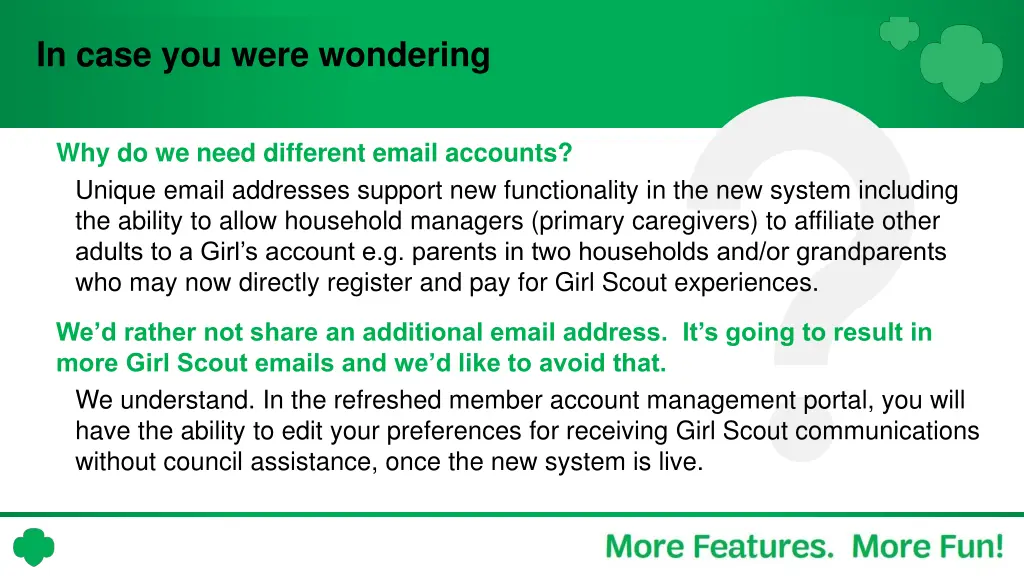 In case you were wondering

Why do we need different email accounts?

Unique email addresses support new functionality in the new system including the ability to allow household managers (primary caregivers) to affiliate other adults to a Girl's account e.g. parents in two households and/or grandparents who may now directly register and pay for Girl Scout experiences.

We'd rather not share an additional email address. It's going to result in more Girl Scout emails and we'd like to avoid that.

We understand. In the refreshed member account management portal, you will have the ability to edit your preferences for receiving Girl Scout communications without council assistance, once the new system is live.

More Features. More Fun!